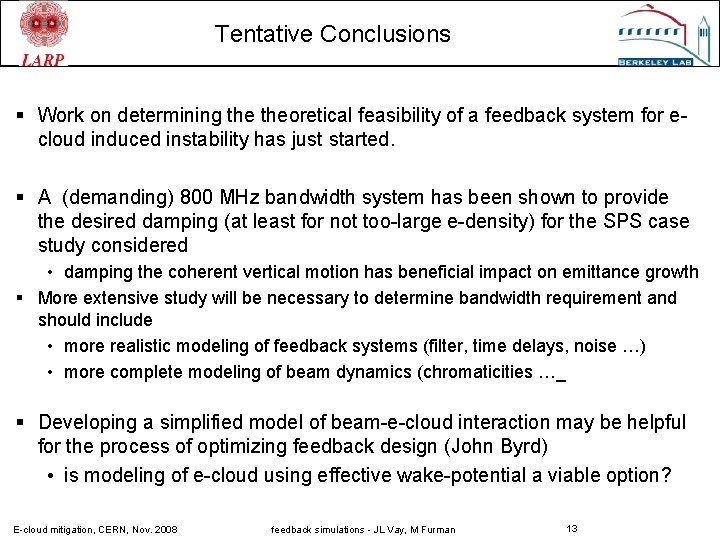 LARP

Tentative Conclusions

BERKELEY LAB

▪ Work on determining the theoretical feasibility of a feedback system for e-cloud induced instability has just started.

▪ A (demanding) 800 MHz bandwidth system has been shown to provide the desired damping (at least for not too-large e-density) for the SPS case study considered

• damping the coherent vertical motion has beneficial impact on emittance growth

▪ More extensive study will be necessary to determine bandwidth requirement and should include

• more realistic modeling of feedback systems (filter, time delays, noise …)

• more complete modeling of beam dynamics (chromaticities …_

▪ Developing a simplified model of beam-e-cloud interaction may be helpful for the process of optimizing feedback design (John Byrd)

• is modeling of e-cloud using effective wake-potential a viable option?

E-cloud mitigation, CERN, Nov. 2008

feedback simulations - JL Vay, M Furman

13